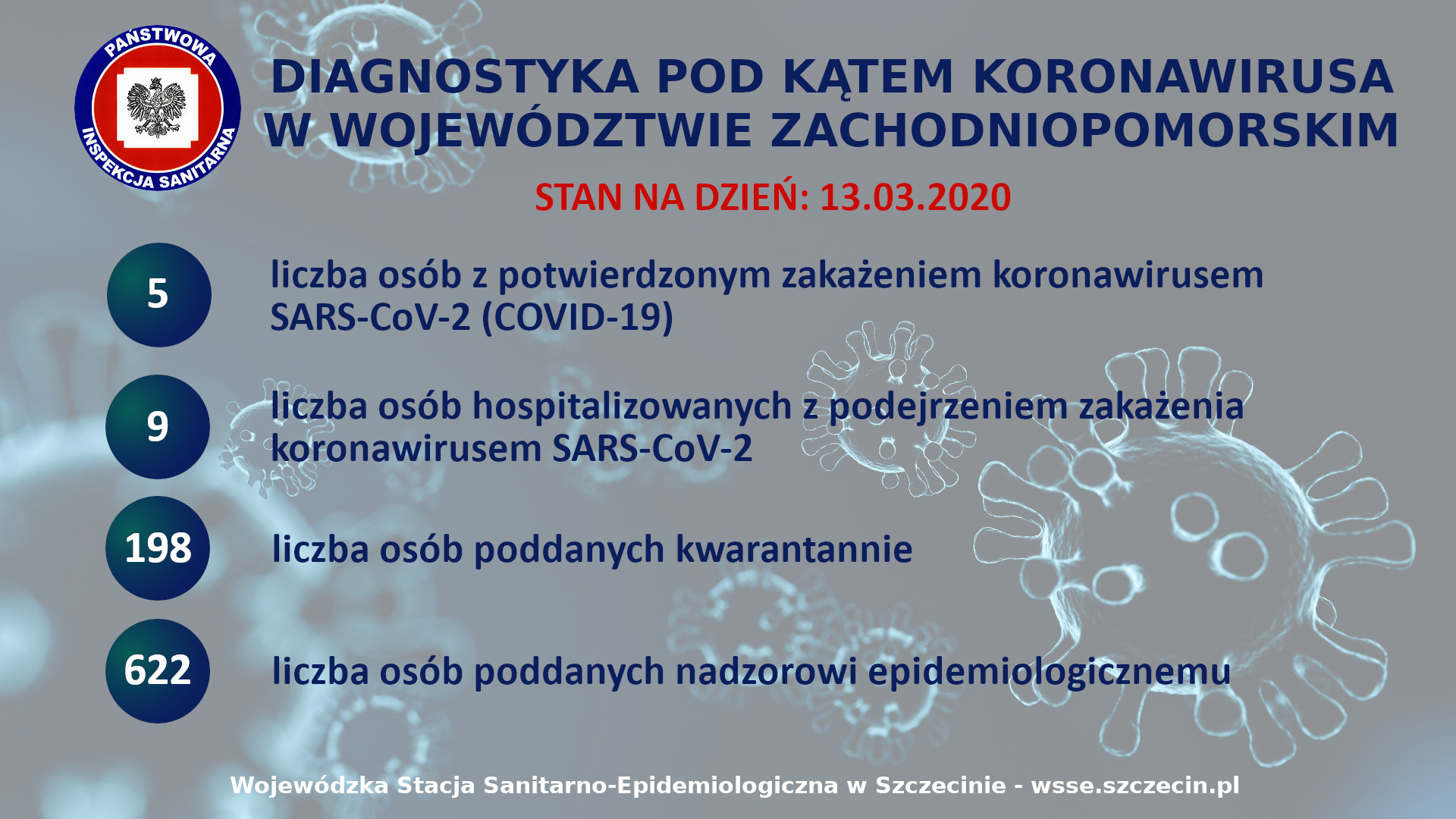 PAŃSTWOWA INSPEKCJA SANITARNA

DIAGNOSTYKA POD KĄTEM KORONAWIRUSA W WOJEWÓDZTWIE ZACHODNIOPOMORSKIM

STAN NA DZIEŃ: 13.03.2020

5 liczba osób z potwierdzonym zakażeniem koronawirusem SARS-CoV-2 (COVID-19)

9 liczba osób hospitalizowanych z podejrzeniem zakażenia koronawirusem SARS-CoV-2

198 liczba osób poddanych kwarantannie

622 liczba osób poddanych nadzorowi epidemiologicznemu

Wojewódzka Stacja Sanitarno-Epidemiologiczna w Szczecinie - wsse.szczecin.pl